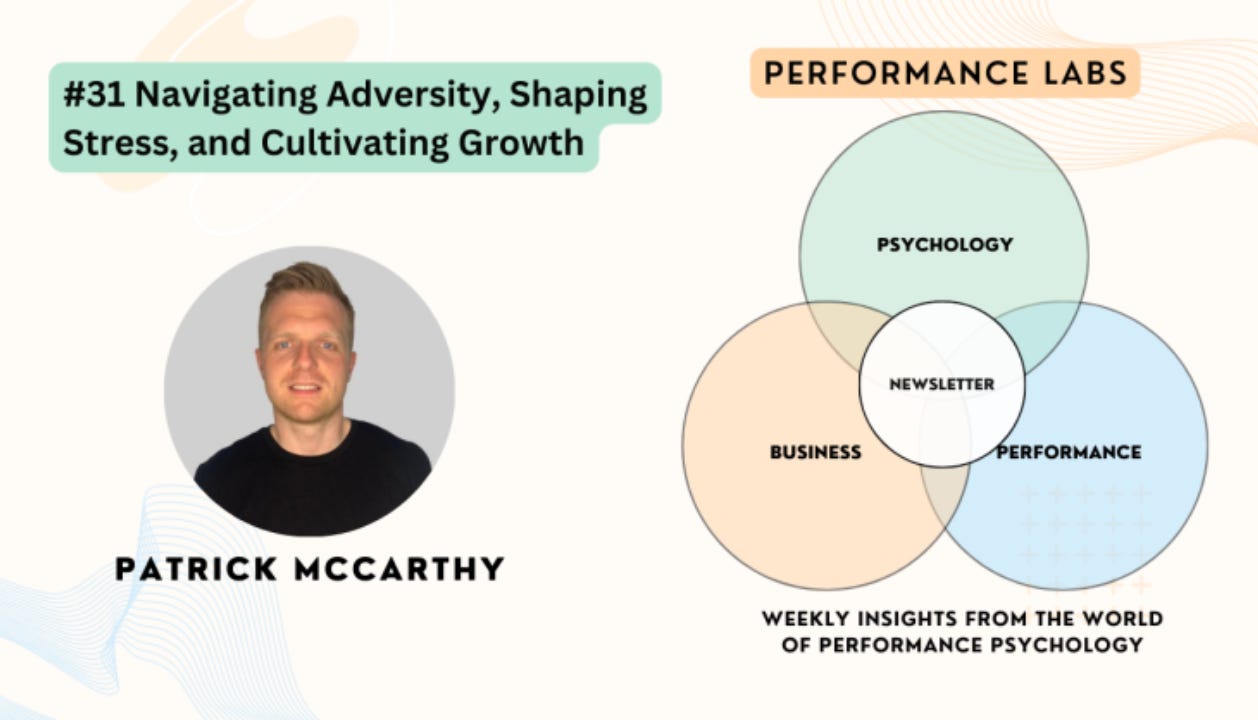 #31 Navigating Adversity, Shaping Stress, and Cultivating Growth

PATRICK MCCARTHY

PERFORMANCE LABS

PSYCHOLOGY

NEWSLETTER

BUSINESS

PERFORMANCE

WEEKLY INSIGHTS FROM THE WORLD OF PERFORMANCE PSYCHOLOGY